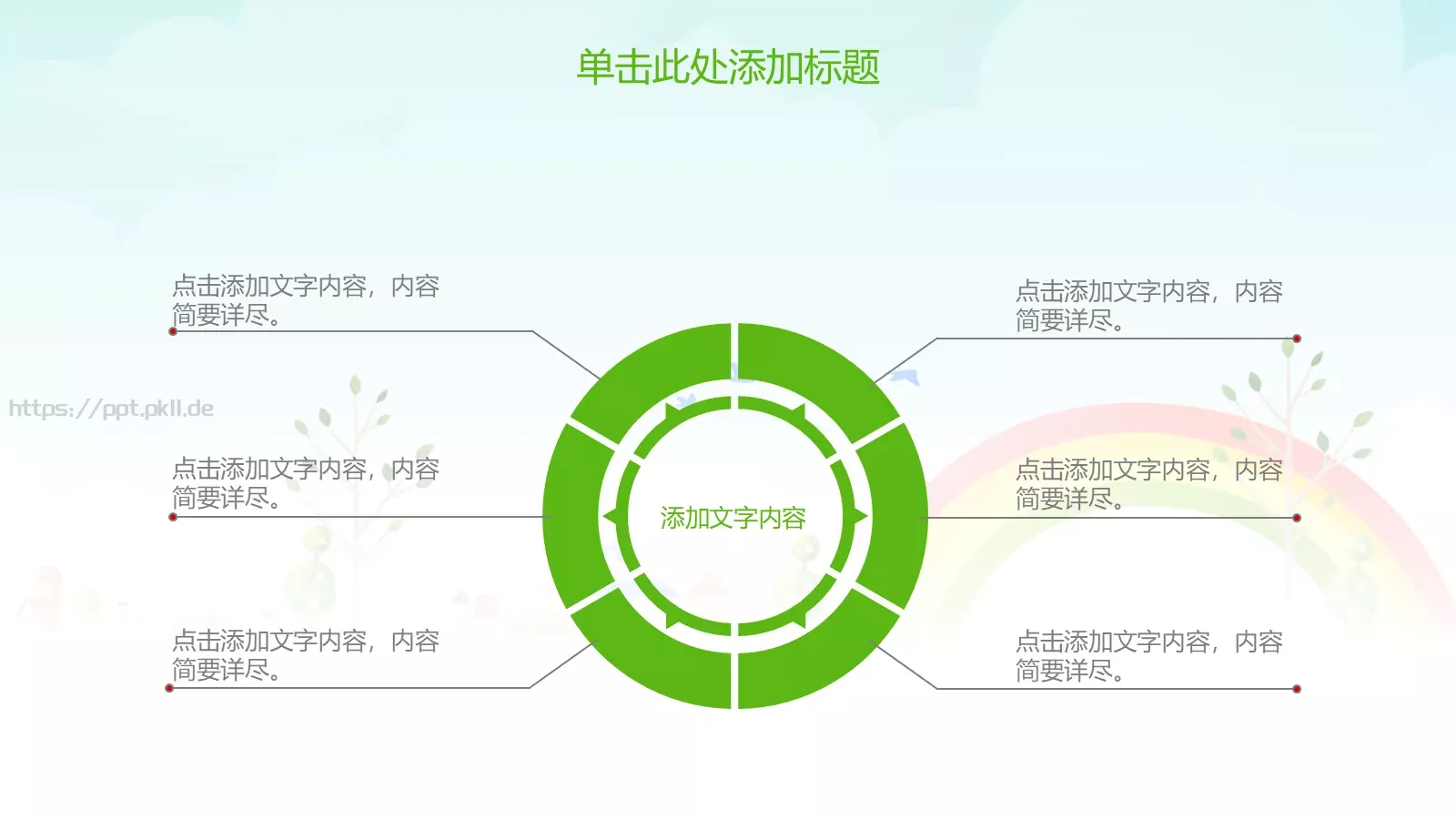 单击此处添加标题

点击添加文字内容，内容简要详尽。

https://ppt.pkll.de

点击添加文字内容，内容简要详尽。

点击添加文字内容，内容简要详尽。

添加文字内容

点击添加文字内容，内容简要详尽。

点击添加文字内容，内容简要详尽。

点击添加文字内容，内容简要详尽。